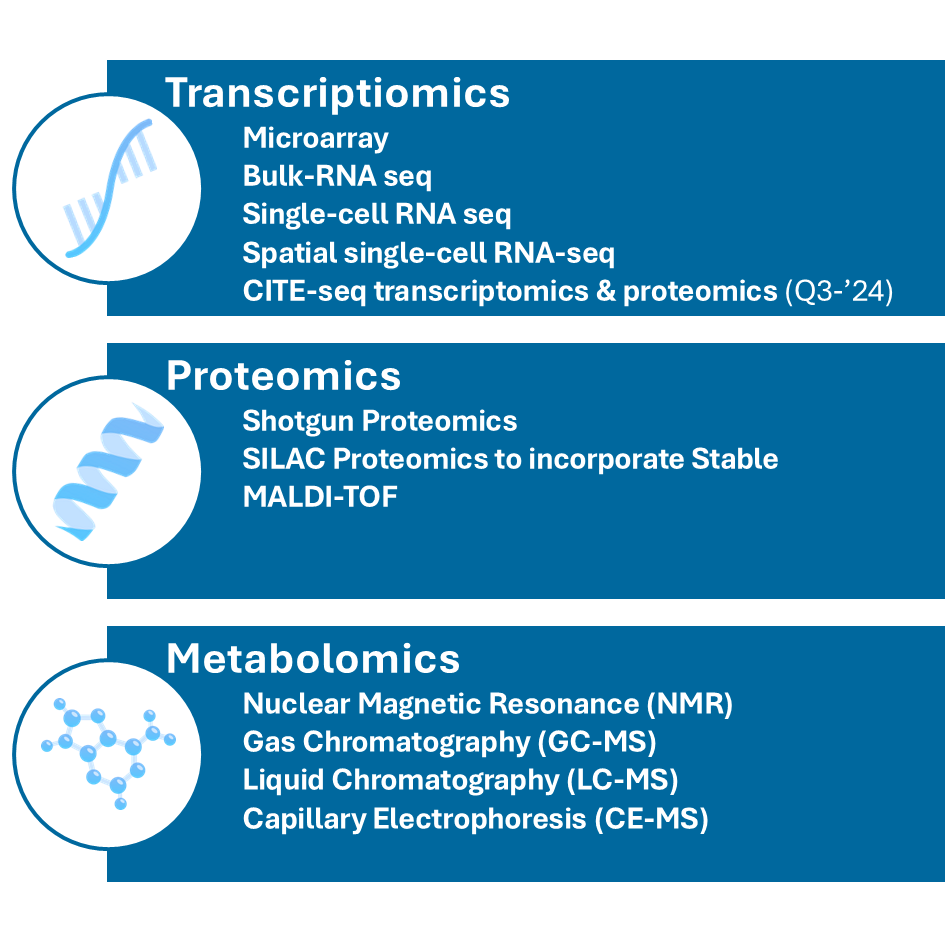 Transcriptiomics

Microarray
Bulk-RNA seq
Single-cell RNA seq
Spatial single-cell RNA-seq
CITE-seq transcriptomics & proteomics (Q3-'24)

Proteomics

Shotgun Proteomics
SILAC Proteomics to incorporate Stable
MALDI-TOF

Metabolomics

Nuclear Magnetic Resonance (NMR)
Gas Chromatography (GC-MS)
Liquid Chromatography (LC-MS)
Capillary Electrophoresis (CE-MS)